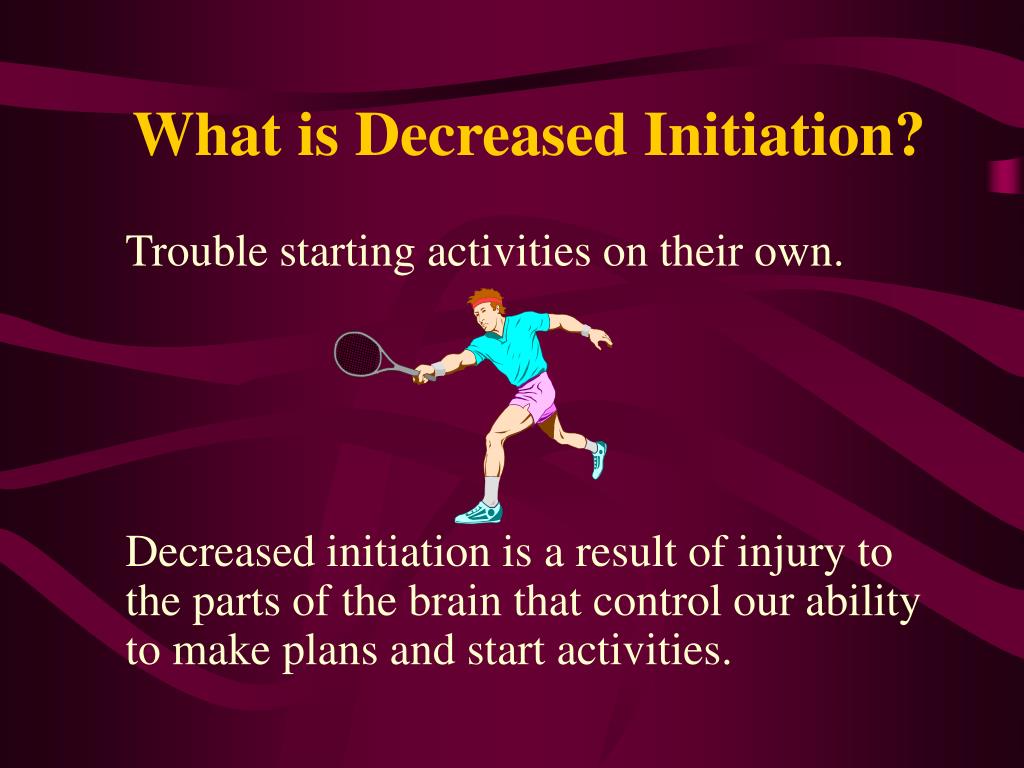 What is Decreased Initiation?

Trouble starting activities on their own.

Decreased initiation is a result of injury to the parts of the brain that control our ability to make plans and start activities.